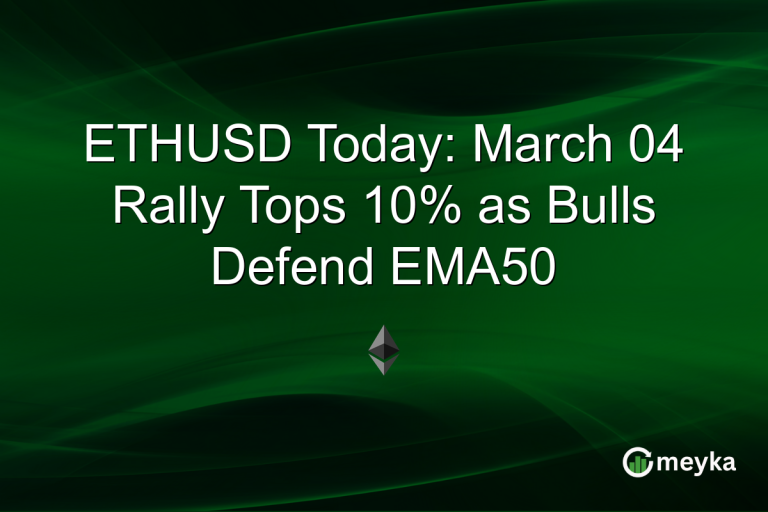 ETHUSD Today: March 04 Rally Tops 10% as Bulls Defend EMA50

meyka